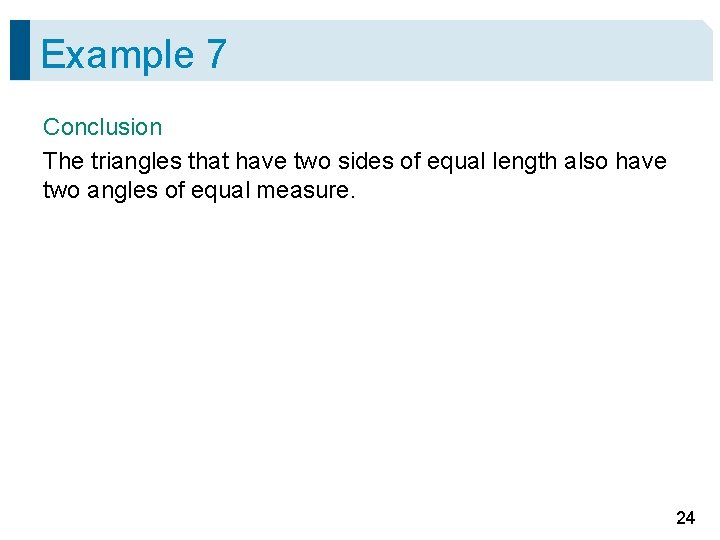 Example 7

Conclusion

The triangles that have two sides of equal length also have two angles of equal measure.

24